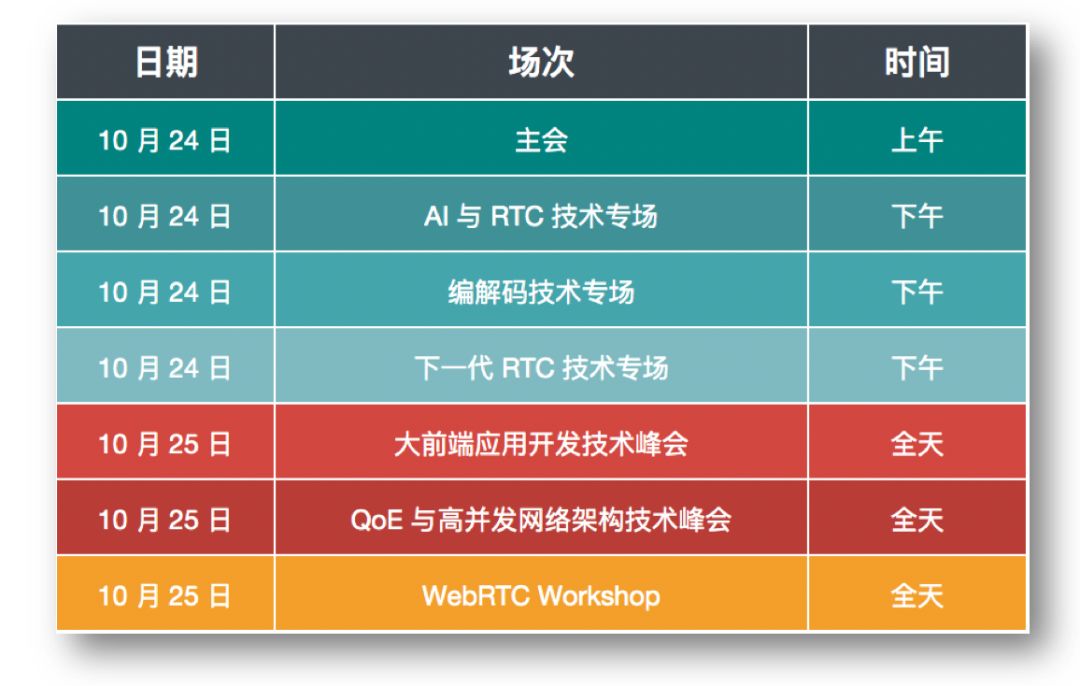 | 日期 | 场次 | 时间 |
|---|---|---|
| 10 月 24 日 | 主会 | 上午 |
| 10 月 24 日 | AI 与 RTC 技术专场 | 下午 |
| 10 月 24 日 | 编解码技术专场 | 下午 |
| 10 月 24 日 | 下一代 RTC 技术专场 | 下午 |
| 10 月 25 日 | 大前端应用开发技术峰会 | 全天 |
| 10 月 25 日 | QoE 与高并发网络架构技术峰会 | 全天 |
| 10 月 25 日 | WebRTC Workshop | 全天 |